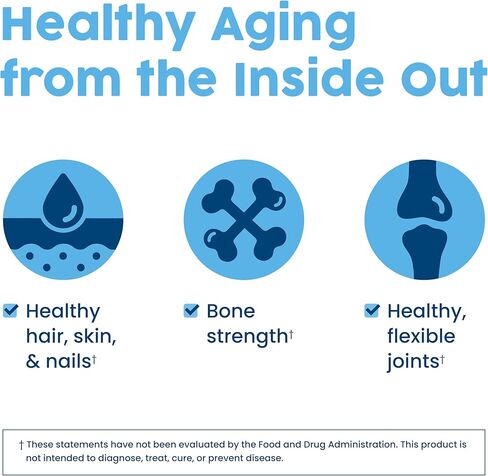 Healthy Aging from the Inside Out

Healthy hair, skin, & nails†

Bone strength†

Healthy, flexible joints†

† These statements have not been evaluated by the Food and Drug Administration. This product is not intended to diagnose, treat, cure, or prevent disease.